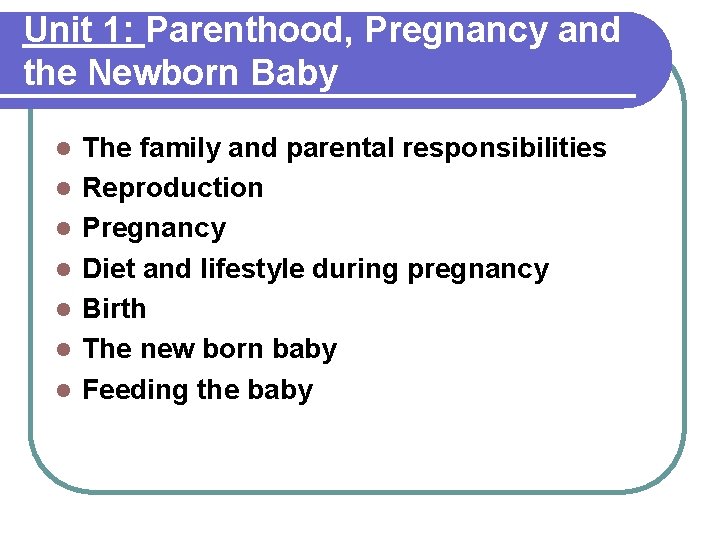 Unit 1: Parenthood, Pregnancy and the Newborn Baby

- The family and parental responsibilities
- Reproduction
- Pregnancy
- Diet and lifestyle during pregnancy
- Birth
- The new born baby
- Feeding the baby